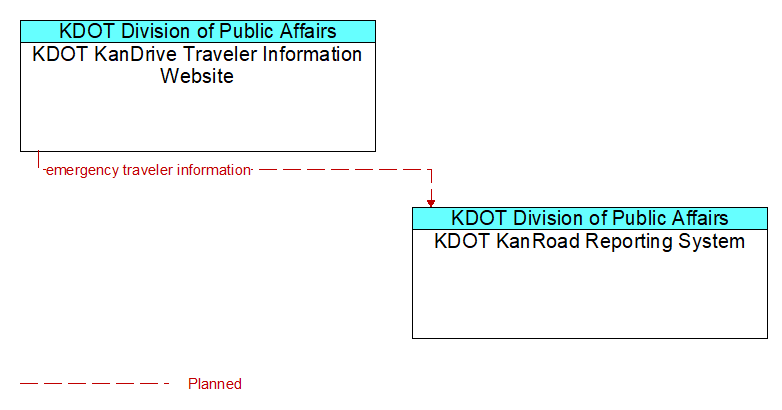 KDOT Division of Public Affairs
KDOT KanDrive Traveler Information Website

emergency traveler information

KDOT Division of Public Affairs
KDOT KanRoad Reporting System

Planned